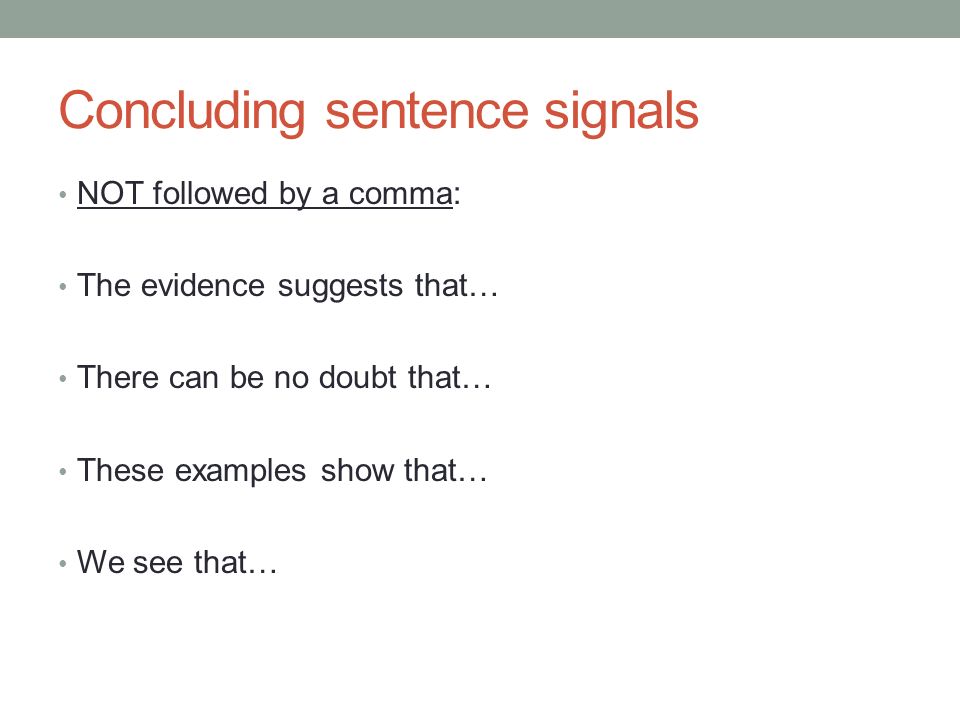 Concluding sentence signals

• NOT followed by a comma:

• The evidence suggests that…

• There can be no doubt that…

• These examples show that…

• We see that…